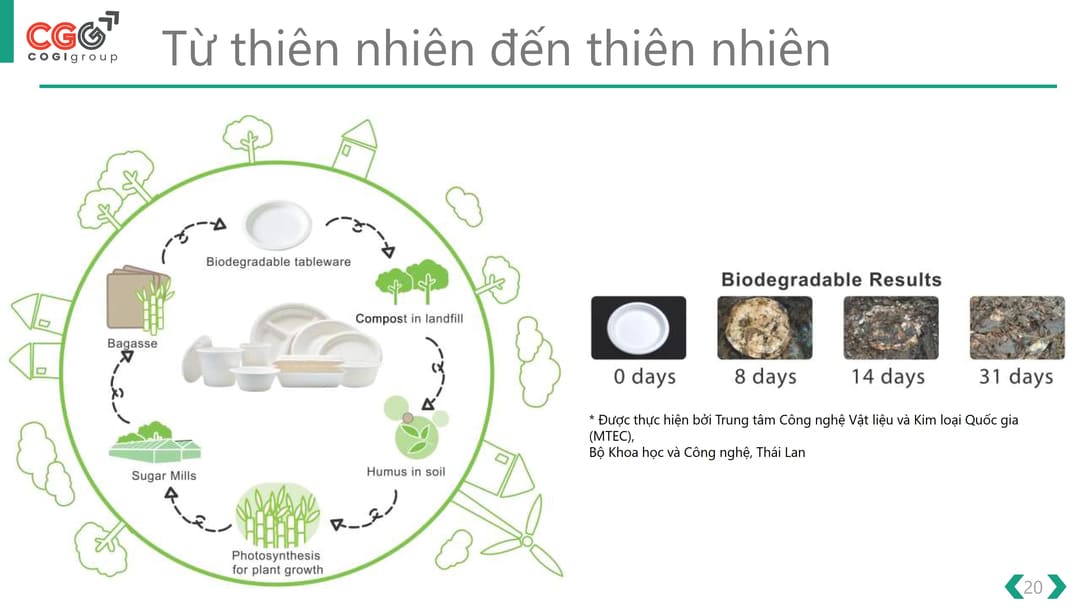 CGG
COGIgroup

Từ thiên nhiên đến thiên nhiên

Biodegradable tableware

Compost in landfill

Humus in soil

Photosynthesis for plant growth

Sugar Mills

Bagasse

Biodegradable Results

0 days

8 days

14 days

31 days

* Được thực hiện bởi Trung tâm Công nghệ Vật liệu và Kim loại Quốc gia (MTEC),
Bộ Khoa học và Công nghệ, Thái Lan

20